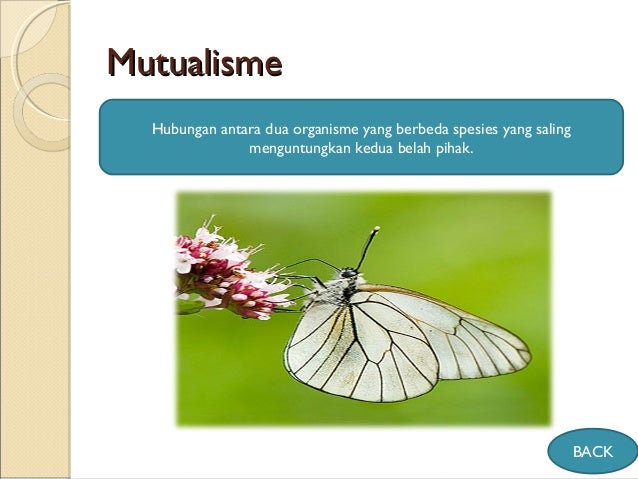 Mutualisme

Hubungan antara dua organisme yang berbeda spesies yang saling menguntungkan kedua belah pihak.

BACK